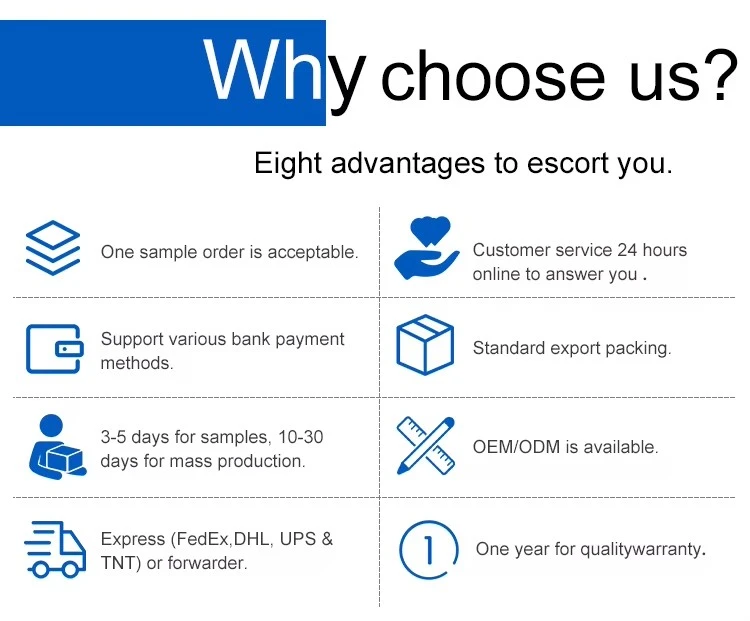 Why choose us?

Eight advantages to escort you.

One sample order is acceptable.

Support various bank payment methods.

3-5 days for samples, 10-30 days for mass production.

Express (FedEx,DHL, UPS & TNT) or forwarder.

Customer service 24 hours online to answer you .

Standard export packing.

OEM/ODM is available.

1

One year for qualitywarranty.